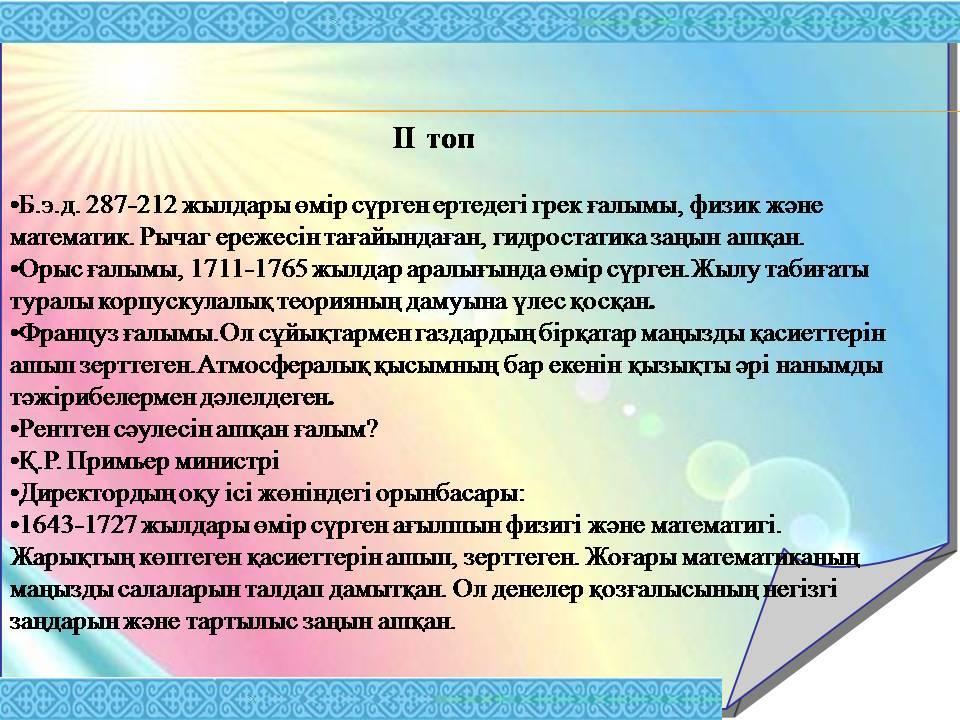 II топ

•Б.э.д. 287-212 жылдары өмір сүрген ертедегі грек ғалымы, физик және математик. Рычаг ережесін тағайындаған, гидростатика заңын ашқан.
•Орыс ғалымы, 1711-1765 жылдар аралығында өмір сүрген.Жылу табиғаты туралы корпускулалық теорияның дамуына үлес қосқан.
•Француз ғалымы.Ол сұйықтармен газдардың бірқатар маңызды қасиеттерін ашып зерттеген.Атмосфералық қысымның бар екенін қызықты әрі нанымды тәжірибелермен дәлелдеген.
•Рентген сәулесін ашқан ғалым?
•Қ.Р. Примьер министрі
•Директордың оқу ісі жөніндегі орынбасары:
•1643-1727 жылдары өмір сүрген ағылшын физигі және математигі. Жарықтың көптеген қасиеттерін ашып, зерттеген. Жоғары математиканың маңызды салаларын талдап дамытқан. Ол денелер қозғалысының негізгі заңдарын және тартылыс заңын ашқан.